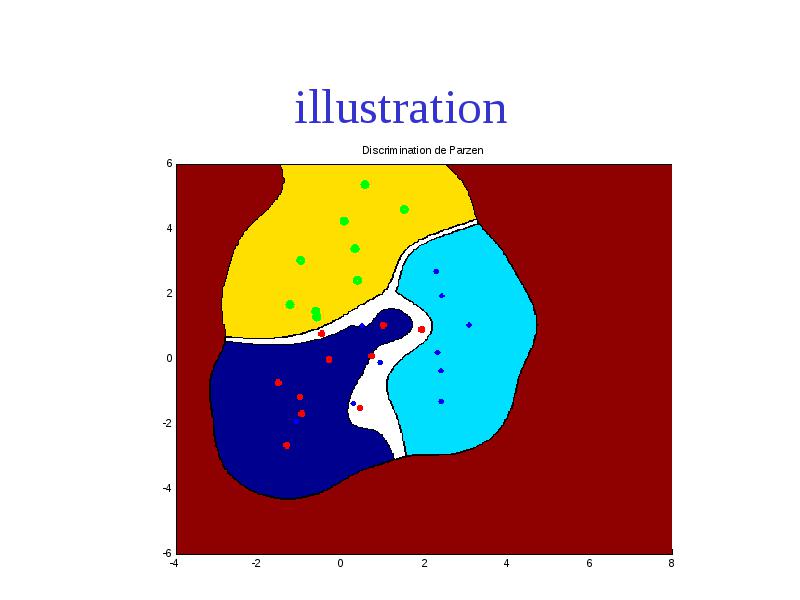 illustration

Discrimination de Parzen

6
4
2
0
-2
-4
-6

-4 -2 0 2 4 6 8